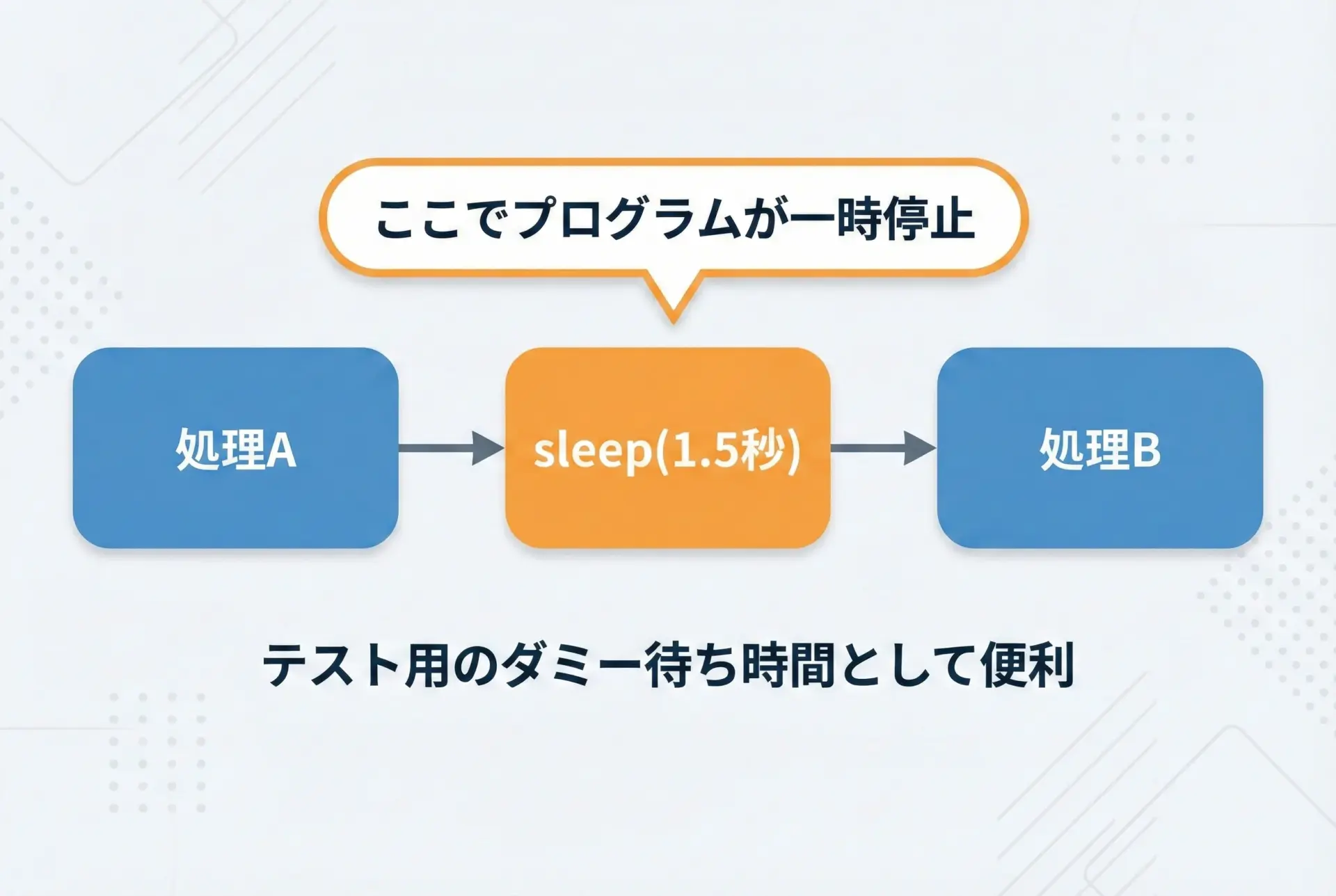 ここでプログラムが一時停止

処理A

sleep(1.5秒)

処理B

テスト用のダミー待ち時間として便利